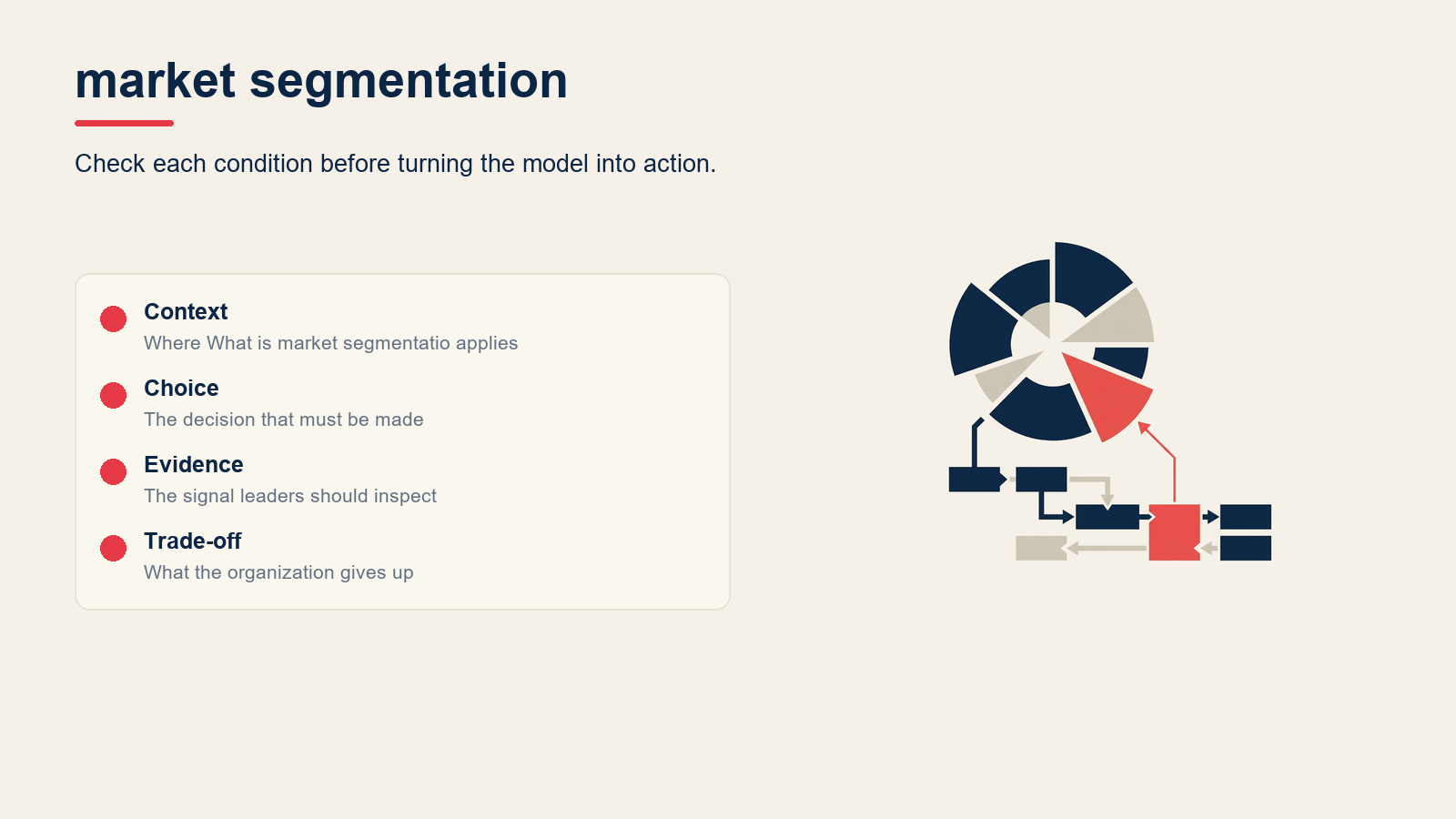 market segmentation

Check each condition before turning the model into action.

Context
Where What is market segmentatio applies

Choice
The decision that must be made

Evidence
The signal leaders should inspect

Trade-off
What the organization gives up